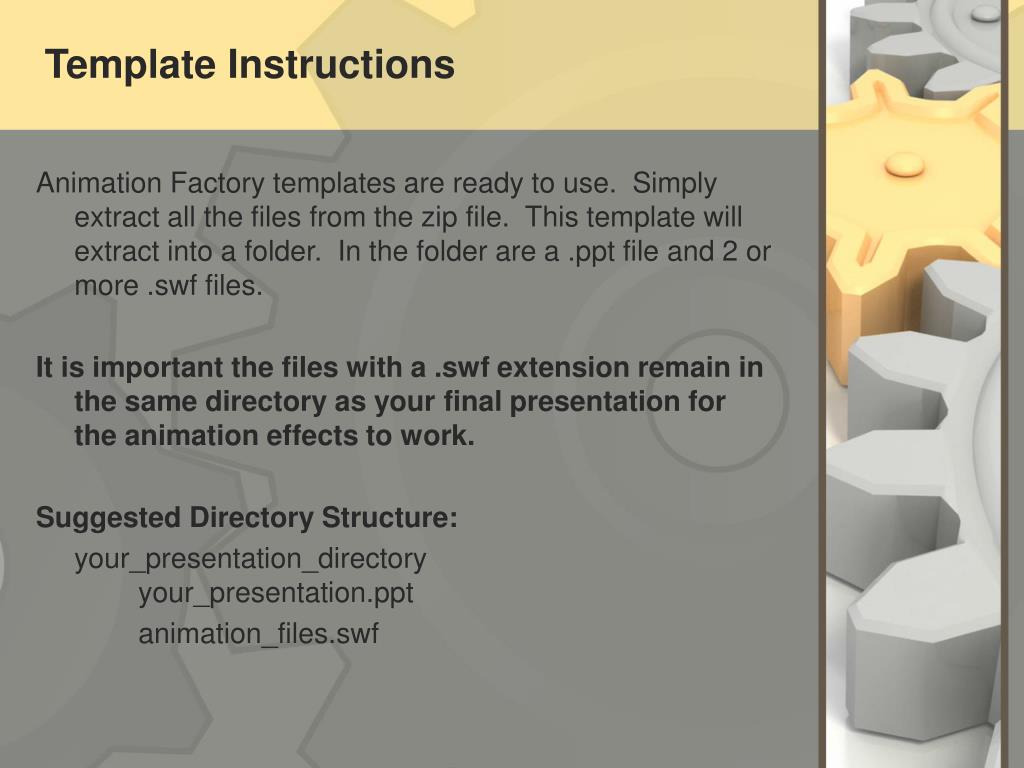 Template Instructions

Animation Factory templates are ready to use. Simply extract all the files from the zip file. This template will extract into a folder. In the folder are a .ppt file and 2 or more .swf files.

It is important the files with a .swf extension remain in the same directory as your final presentation for the animation effects to work.

Suggested Directory Structure:

your_presentation_directory

your_presentation.ppt

animation_files.swf